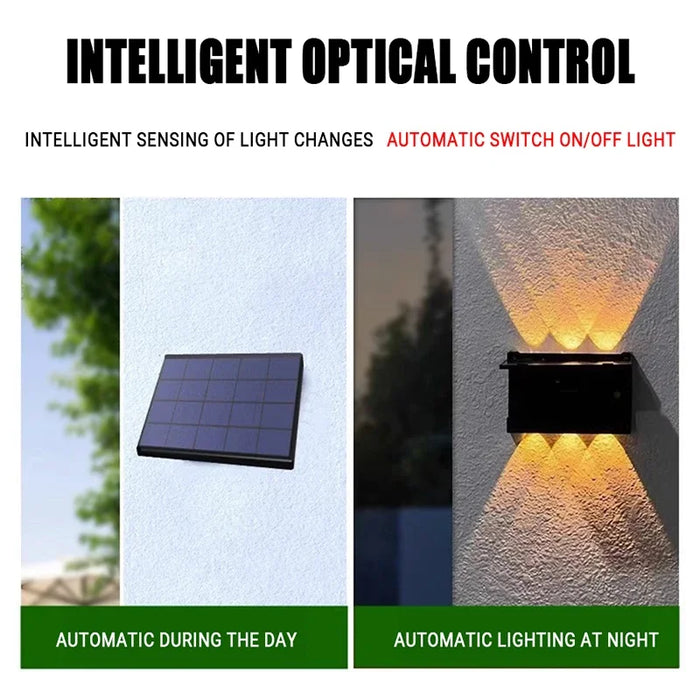 INTELLIGENT OPTICAL CONTROL

INTELLIGENT SENSING OF LIGHT CHANGES AUTOMATIC SWITCH ON/OFF LIGHT

AUTOMATIC DURING THE DAY

AUTOMATIC LIGHTING AT NIGHT